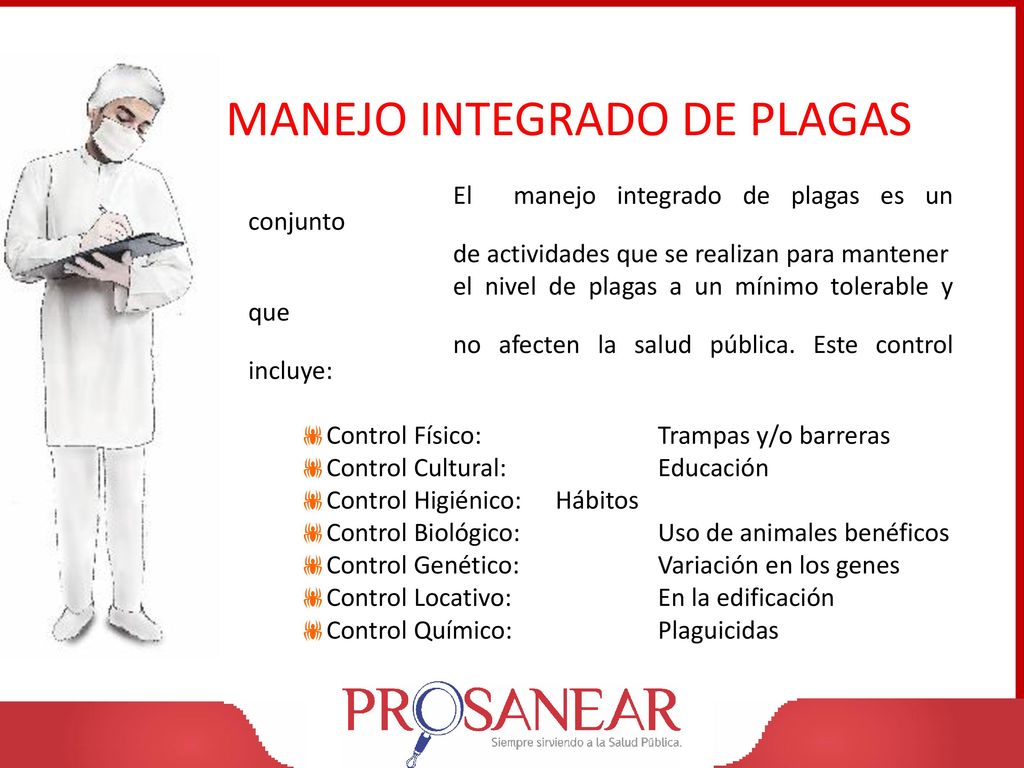 MANEJO INTEGRADO DE PLAGAS

El manejo integrado de plagas es un conjunto de actividades que se realizan para mantener el nivel de plagas a un mínimo tolerable y que no afecten la salud pública. Este control incluye:

Control Físico: Trampas y/o barreras
Control Cultural: Educación
Control Higiénico: Hábitos
Control Biológico: Uso de animales benéficos
Control Genético: Variación en los genes
Control Locativo: En la edificación
Control Químico: Plaguicidas

PROSANEAR
Siempre sirviendo a la Salud Pública.